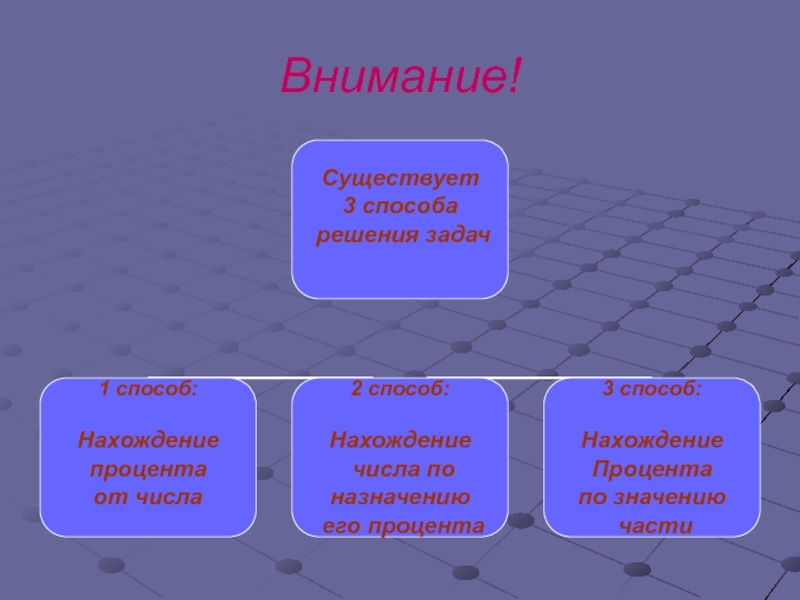 Внимание!

Существует 3 способа решения задач

1 способ:

Нахождение процента от числа

2 способ:

Нахождение числа по назначению его процента

3 способ:

Нахождение Процента по значению части